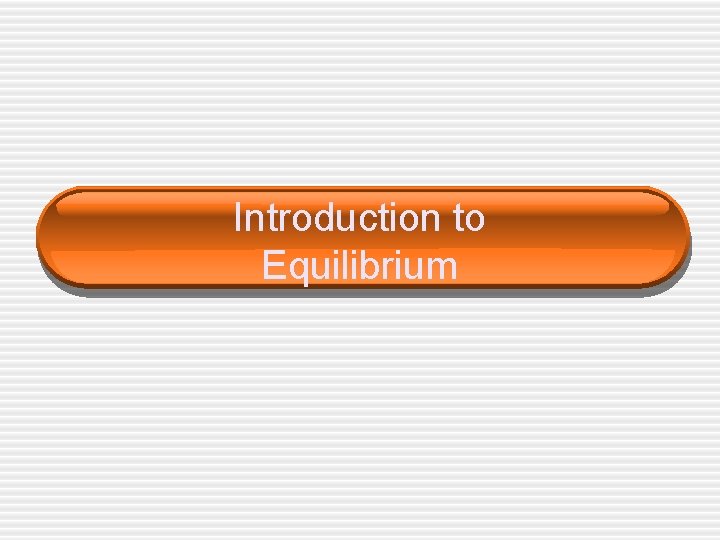 Introduction to Equilibrium